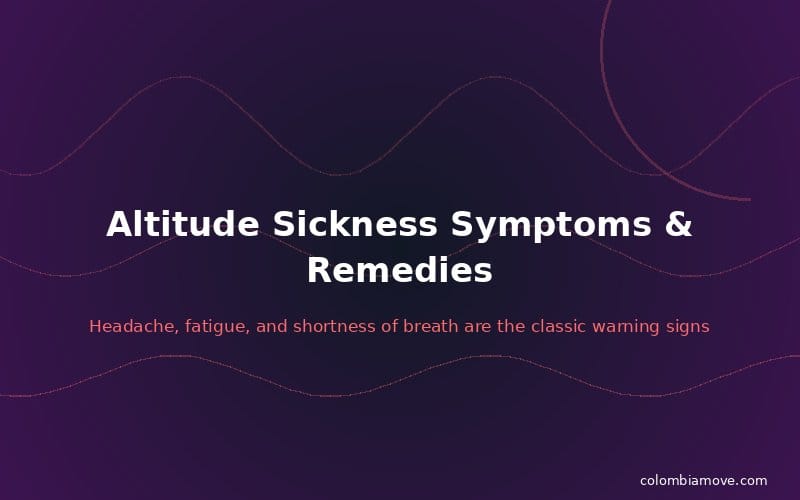 Altitude Sickness Symptoms & Remedies

Headache, fatigue, and shortness of breath are the classic warning signs

colombiamove.com